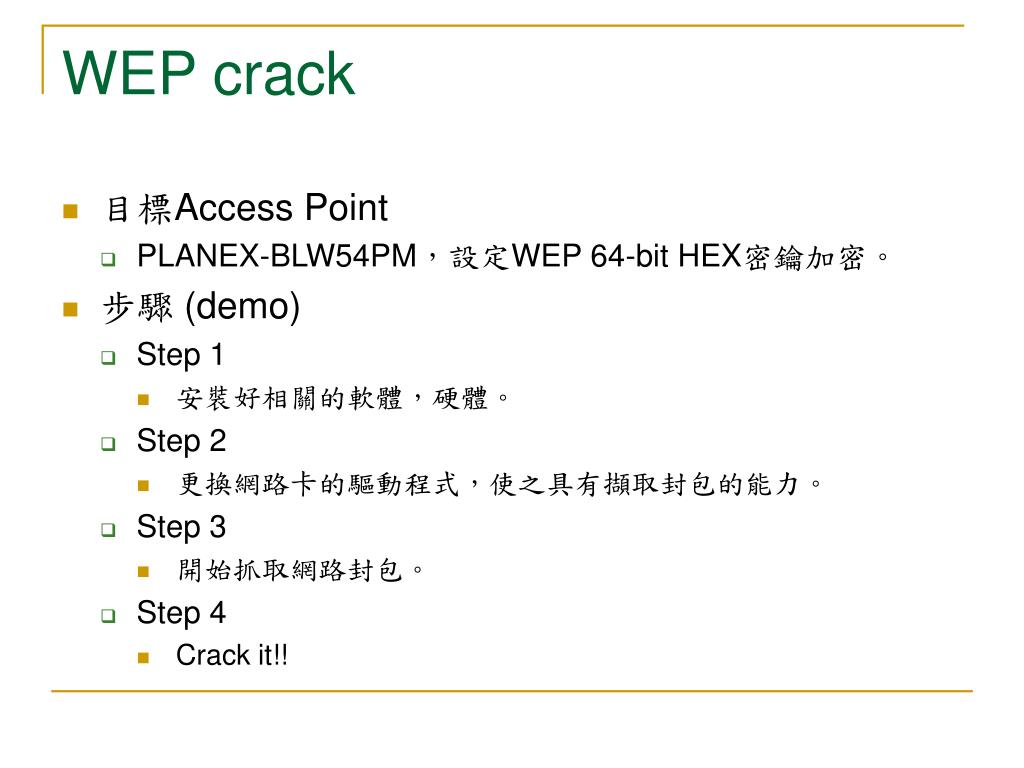 WEP crack

目標Access Point

PLANEX-BLW54PM，設定WEP 64-bit HEX密鑰加密。

步驟 (demo)

Step 1

安裝好相關的軟體，硬體。

Step 2

更換網路卡的驅動程式，使之具有擷取封包的能力。

Step 3

開始抓取網路封包。

Step 4

Crack it!!